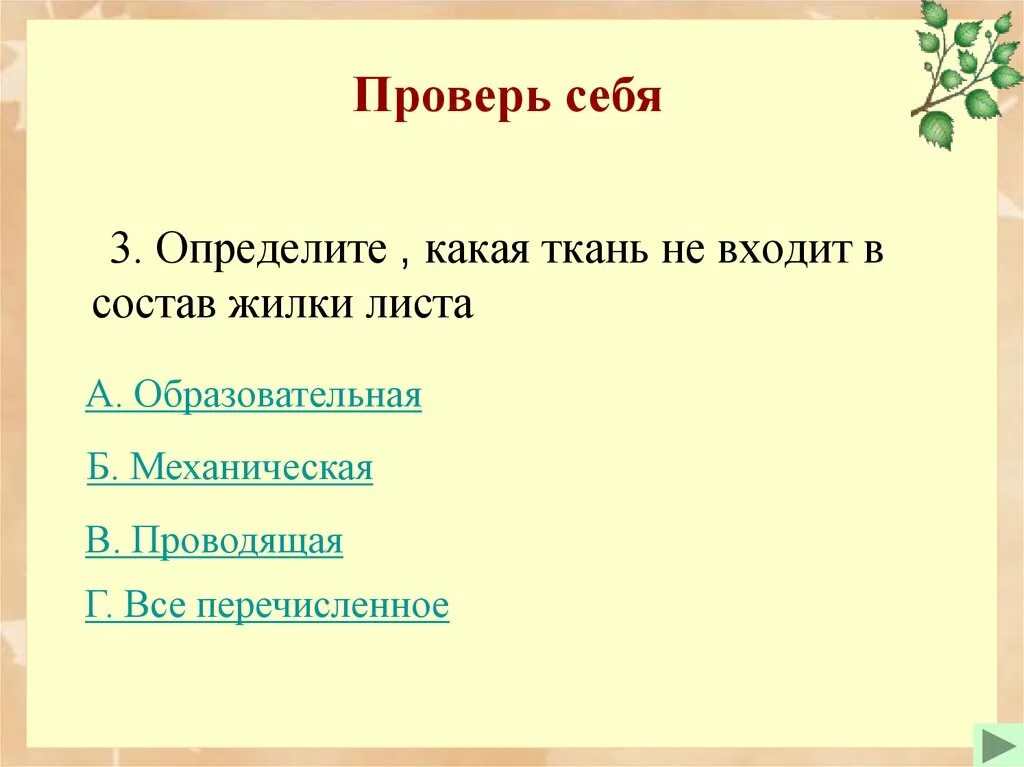 Проверь себя

3. Определите , какая ткань не входит в состав жилки листа

А. Образовательная

Б. Механическая

В. Проводящая

Г. Все перечисленное